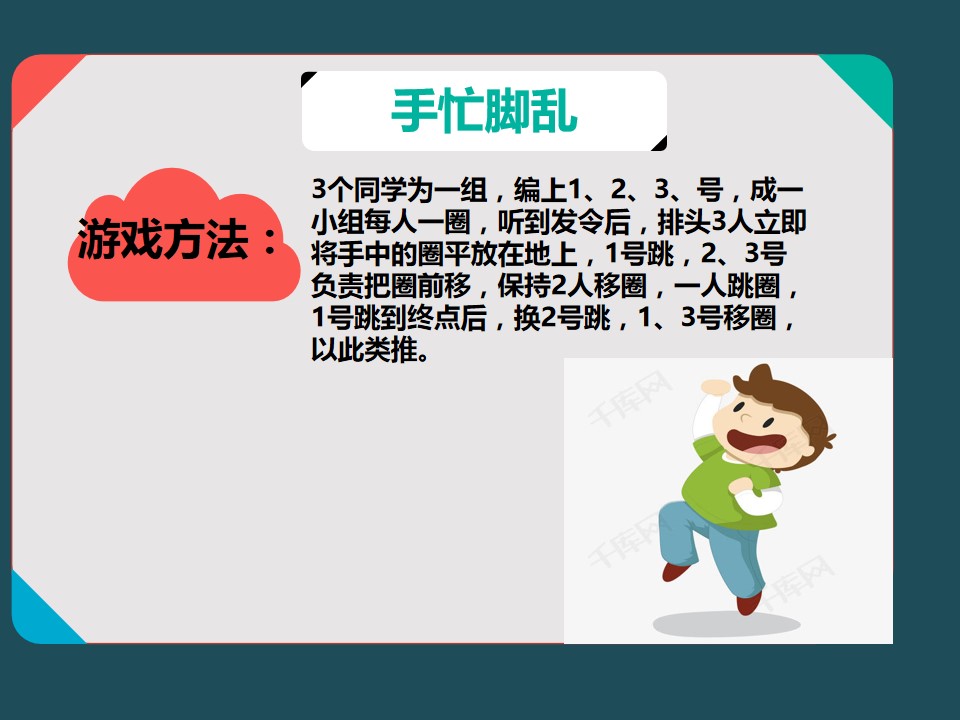 手忙脚乱

游戏方法：

3个同学为一组，编上1、2、3、号，成一小组每人一圈，听到发令后，排头3人立即将手中的圈平放在地上，1号跳，2、3号负责把圈前移，保持2人移圈，一人跳圈，1号跳到终点后，换2号跳，1、3号移圈，以此类推。

千库网